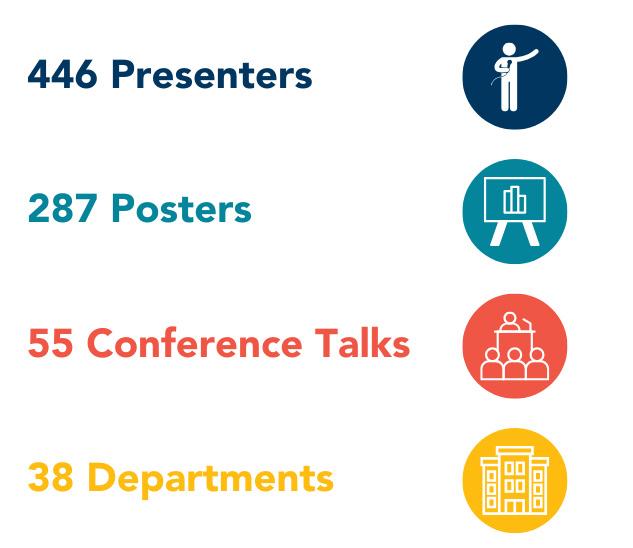 446 Presenters

287 Posters

55 Conference Talks

38 Departments